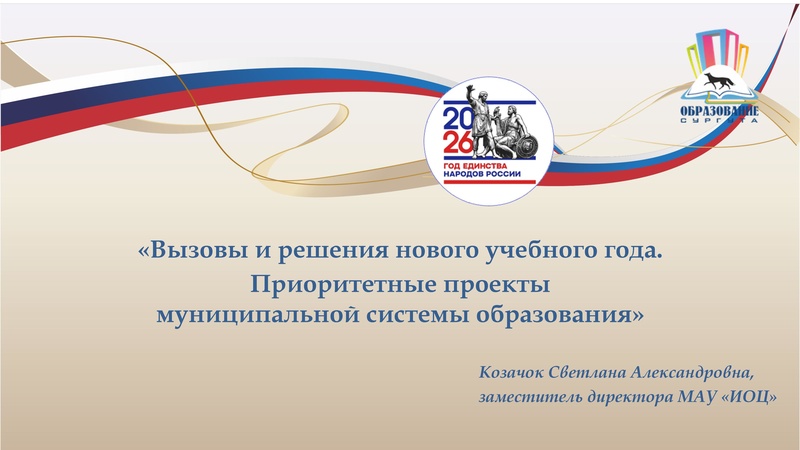 20
26
ГОД ЕДИНСТВА НАРОДОВ РОССИИ

ОБРАЗОВАНИЕ
СУРГУТА

«Вызовы и решения нового учебного года.
Приоритетные проекты
муниципальной системы образования»

Козачок Светлана Александровна,
заместитель директора МАУ «ИОЦ»